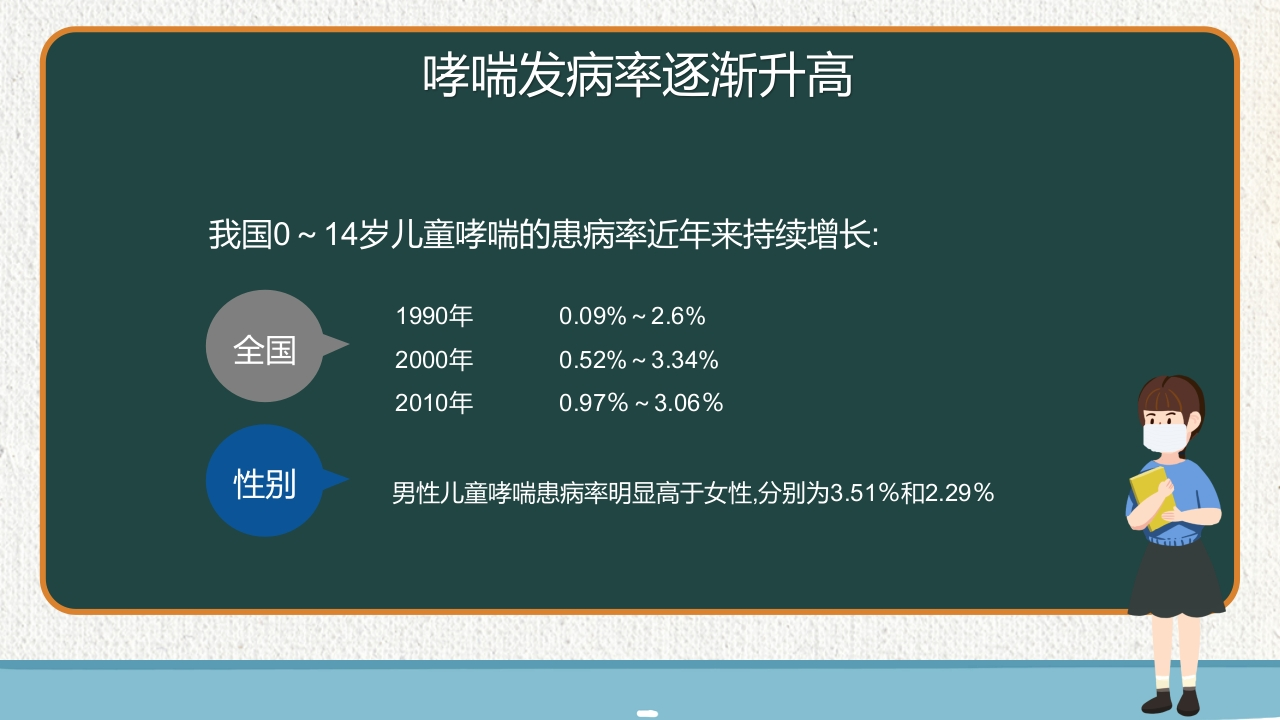 哮喘发病率逐渐升高

我国0～14岁儿童哮喘的患病率近年来持续增长:

全国

1990年 0.09%～2.6%
2000年 0.52%～3.34%
2010年 0.97%～3.06%

性别

男性儿童哮喘患病率明显高于女性,分别为3.51%和2.29%